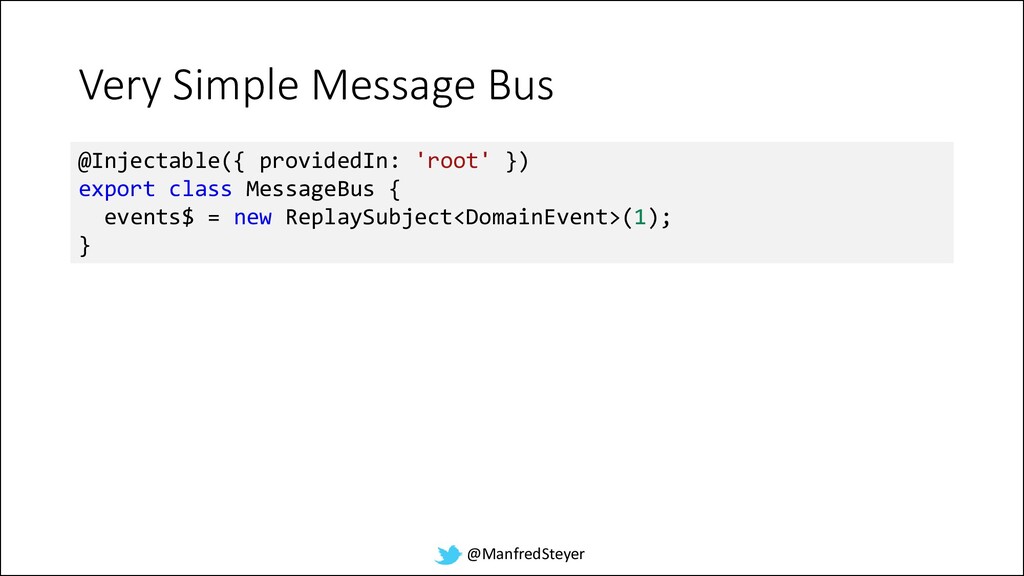 Very Simple Message Bus

@Injectable({ providedIn: 'root' })
export class MessageBus {
  events$ = new ReplaySubject<DomainEvent>(1);
}

@ManfredSteyer